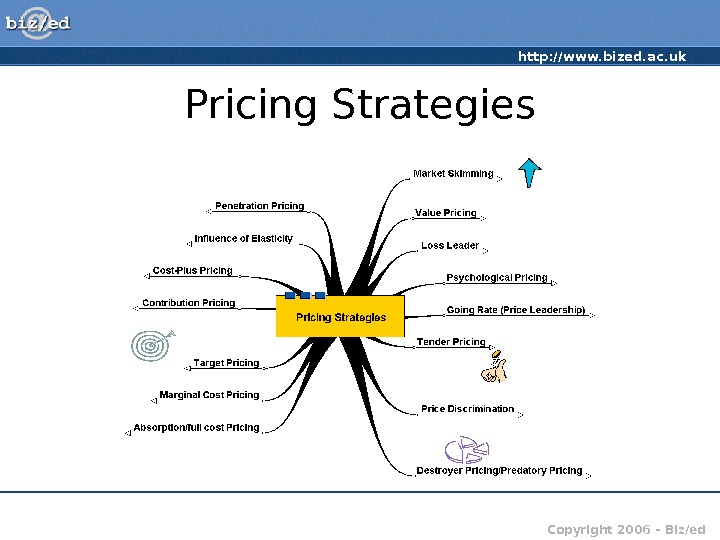 biz/ed

http://www.bized.ac.uk

Pricing Strategies

Pricing Strategies

Penetration Pricing

Influence of Elasticity

Cost-Plus Pricing

Contribution Pricing

Target Pricing

Marginal Cost Pricing

Absorption/full cost Pricing

Market Skimming

Value Pricing

Loss Leader

Psychological Pricing

Going Rate (Price Leadership)

Tender Pricing

Price Discrimination

Destroyer Pricing/Predatory Pricing

Copyright 2006 - Biz/ed